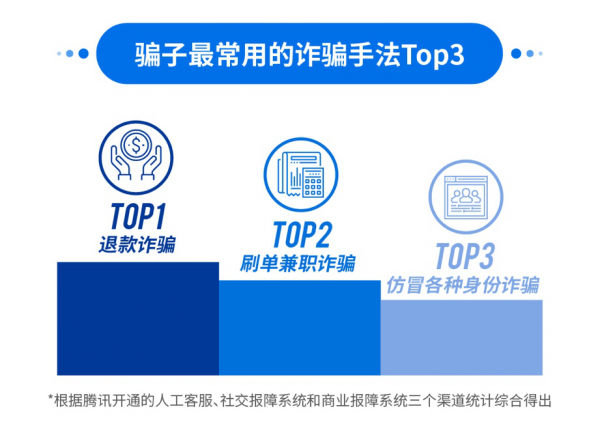 骗子最常用的诈骗手法Top3

TOP1
退款诈骗

TOP2
刷单兼职诈骗

TOP3
仿冒各种身份诈骗

*根据腾讯开通的人工客服、社交报障系统和商业报障系统三个渠道统计综合得出